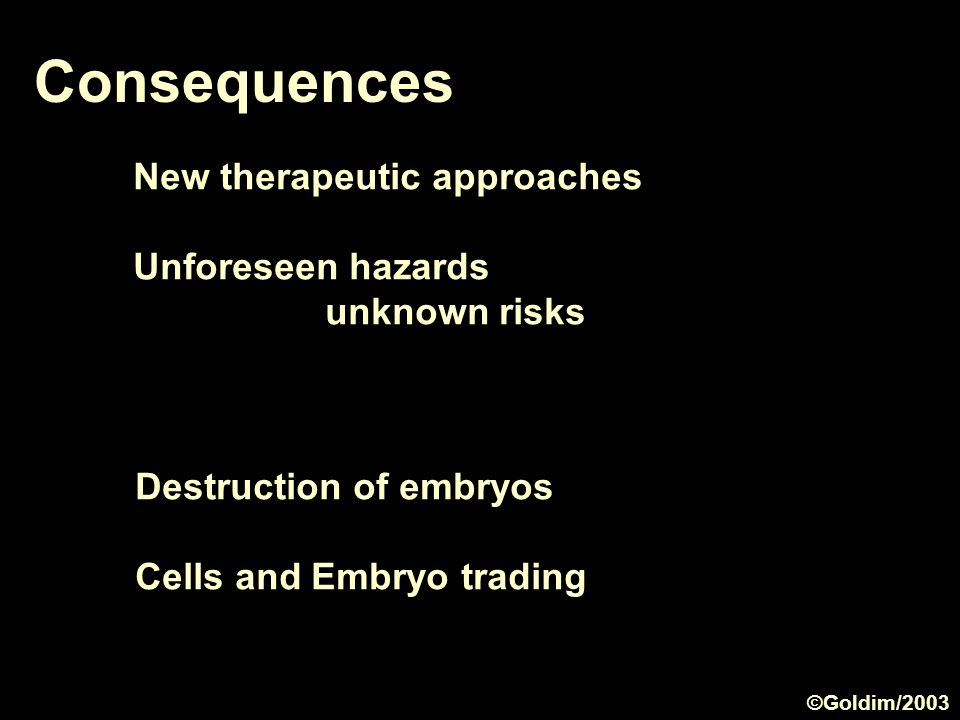 Consequences

New therapeutic approaches

Unforeseen hazards
unknown risks

Destruction of embryos

Cells and Embryo trading

©Goldim/2003